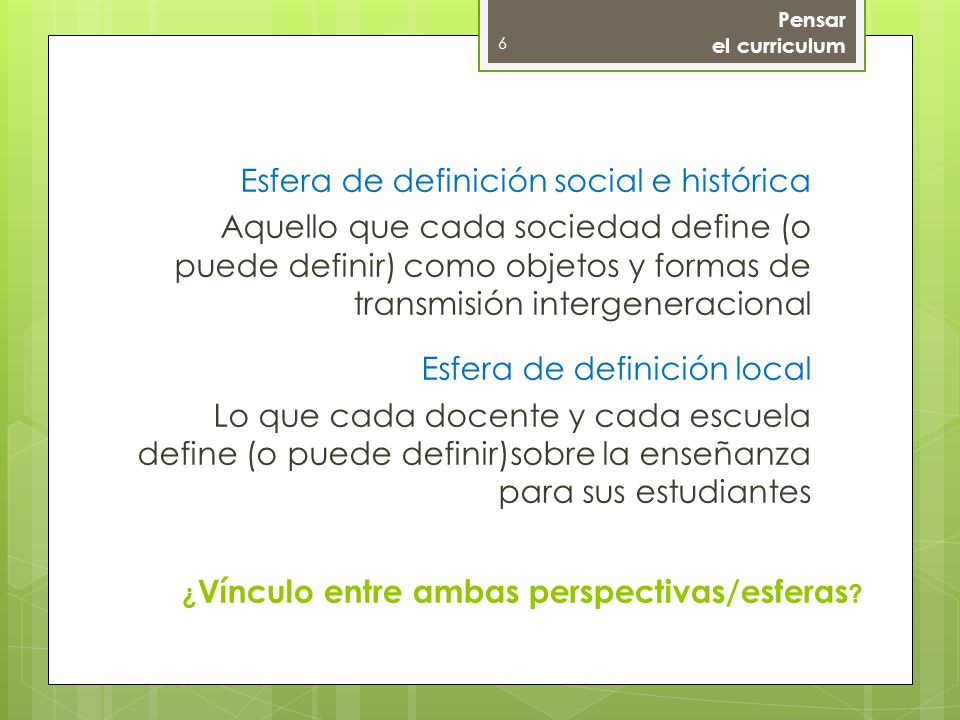 6

Pensar
el curriculum

Esfera de definición social e histórica

Aquello que cada sociedad define (o puede definir) como objetos y formas de transmisión intergeneracional

Esfera de definición local

Lo que cada docente y cada escuela define (o puede definir)sobre la enseñanza para sus estudiantes

¿Vínculo entre ambas perspectivas/esferas?